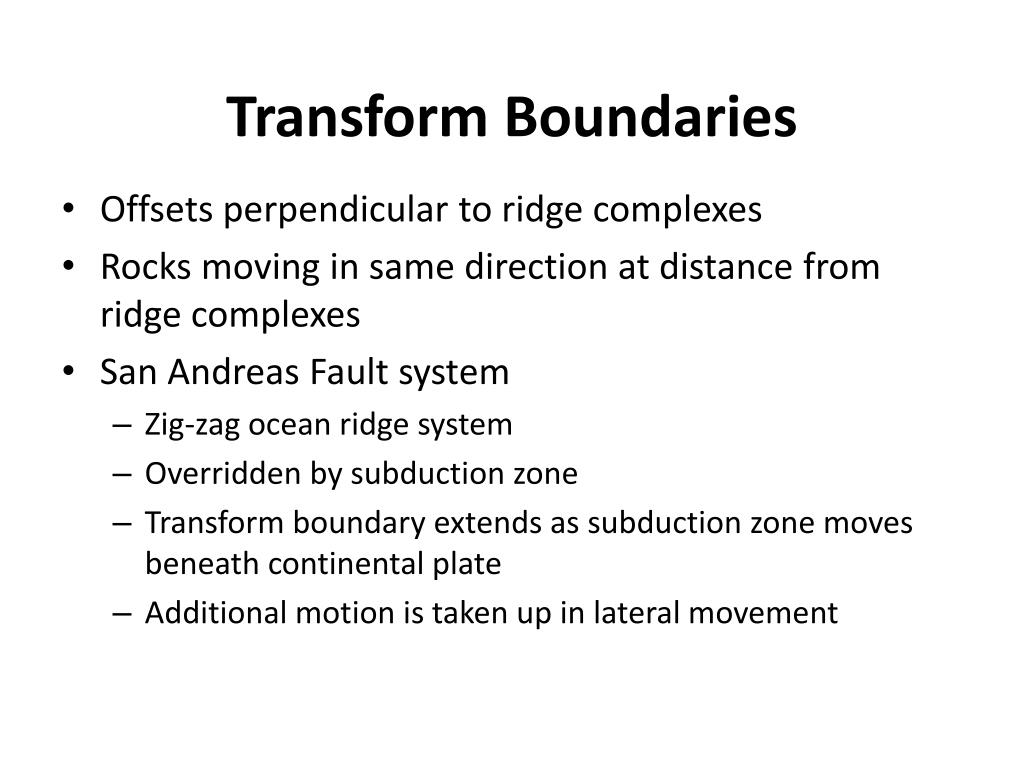 Transform Boundaries

• Offsets perpendicular to ridge complexes
• Rocks moving in same direction at distance from ridge complexes
• San Andreas Fault system
  – Zig-zag ocean ridge system
  – Overridden by subduction zone
  – Transform boundary extends as subduction zone moves beneath continental plate
  – Additional motion is taken up in lateral movement